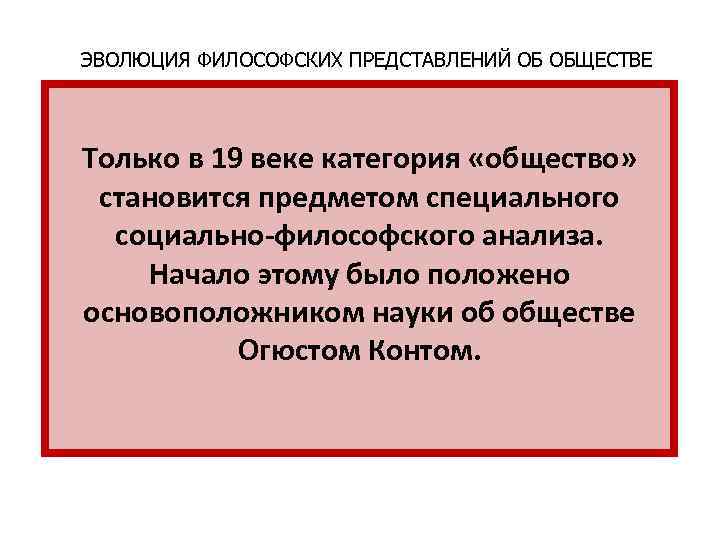 ЭВОЛЮЦИЯ ФИЛОСОФСКИХ ПРЕДСТАВЛЕНИЙ ОБ ОБЩЕСТВЕ

Только в 19 веке категория «общество» становится предметом специального социально-философского анализа. Начало этому было положено основоположником науки об обществе Огюстом Контом.